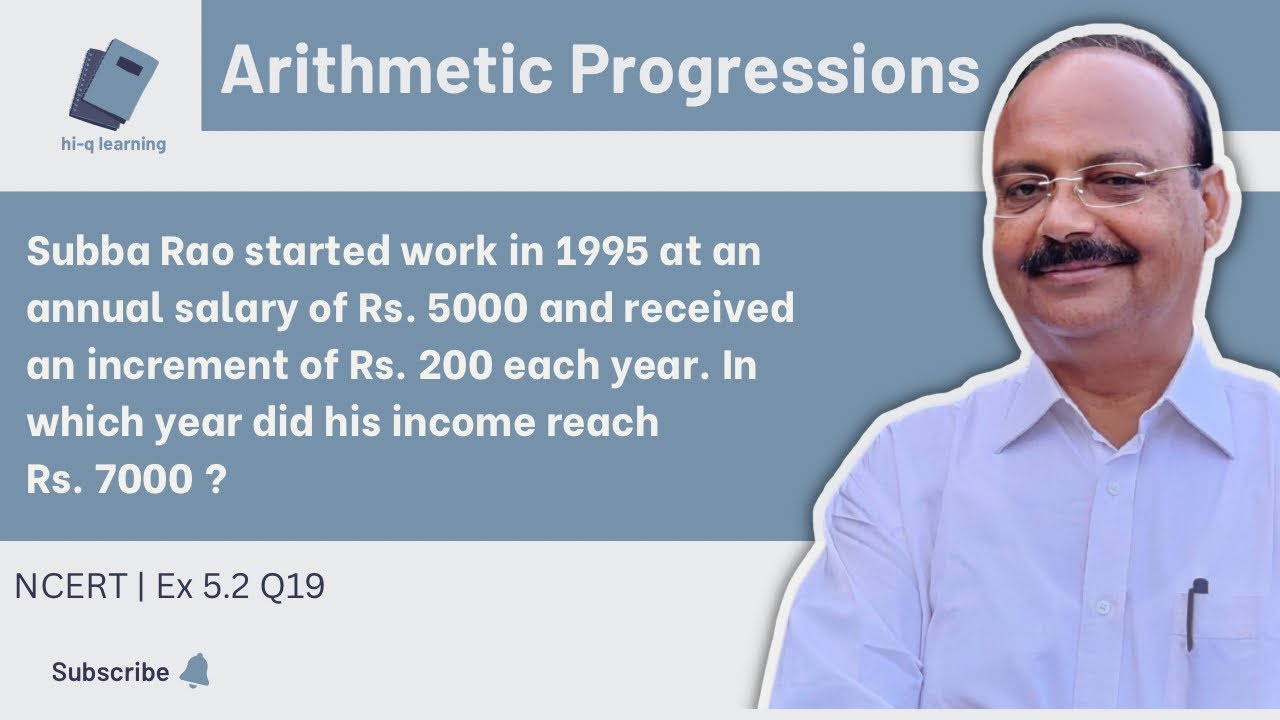 hi-q learning

Arithmetic Progressions

Subba Rao started work in 1995 at an annual salary of Rs. 5000 and received an increment of Rs. 200 each year. In which year did his income reach Rs. 7000 ?

NCERT | Ex 5.2 Q19

Subscribe